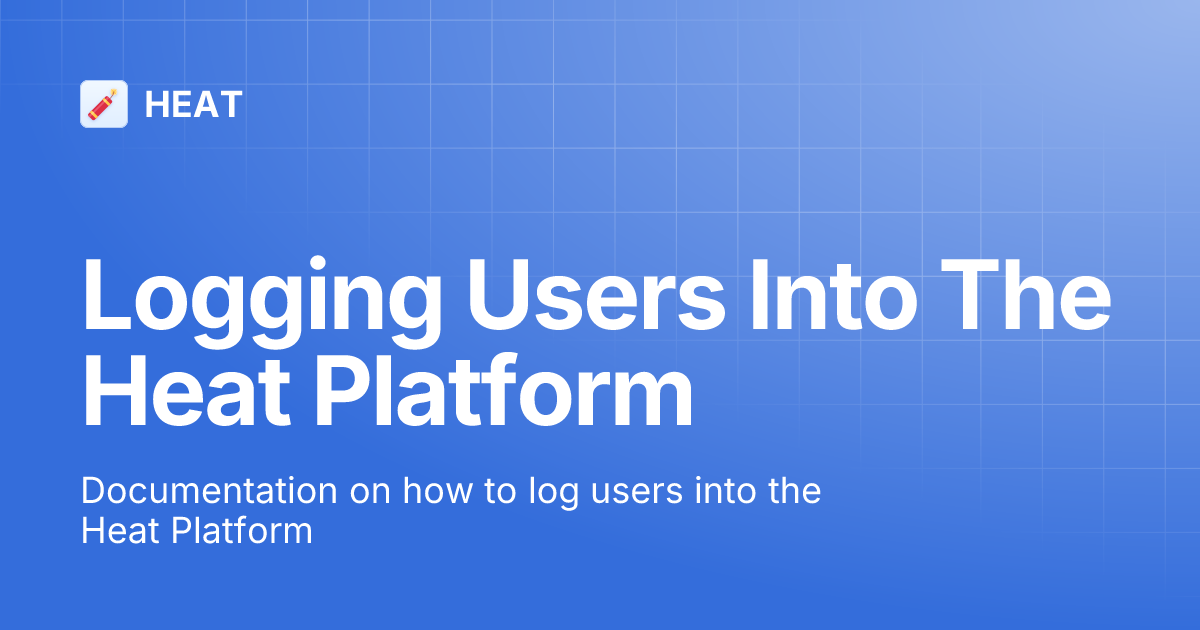 HEAT

Logging Users Into The Heat Platform

Documentation on how to log users into the Heat Platform